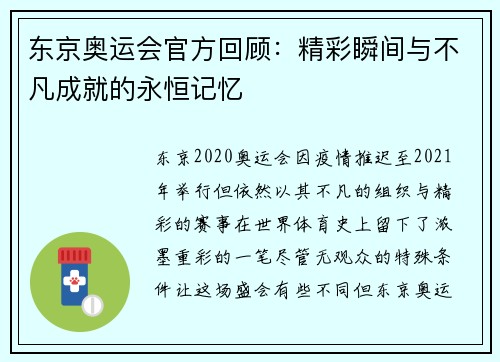 东京奥运会官方回顾：精彩瞬间与不凡成就的永恒记忆

东京2020奥运会因疫情推迟至2021年举行但依然以其不凡的组织与精彩的赛事在世界体育史上留下了浓墨重彩的一笔尽管无观众的特殊条件让这场盛会有些不同但东京奥运